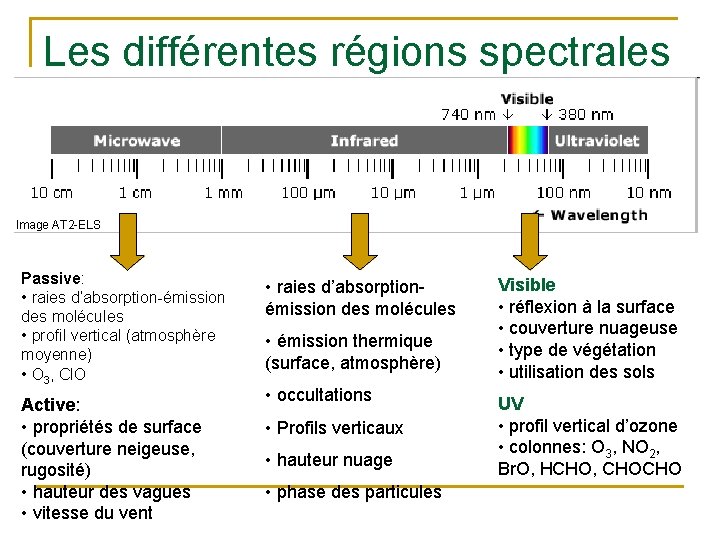 Les différentes régions spectrales

Visible
740 nm ↓ ↓ 380 nm

Microwave
Infrared
Ultraviolet

10 cm 1 cm 1 mm 100 µm 10 µm 1 µm 100 nm 10 nm

← Wavelength

Image AT2-ELS

Passive:
• raies d'absorption-émission des molécules
• profil vertical (atmosphère moyenne)
• $O_3$, ClO

Active:
• propriétés de surface (couverture neigeuse, rugosité)
• hauteur des vagues
• vitesse du vent

• raies d'absorption-émission des molécules

• émission thermique (surface, atmosphère)

• occultations

• Profils verticaux

• hauteur nuage

• phase des particules

Visible
• réflexion à la surface
• couverture nuageuse
• type de végétation
• utilisation des sols

UV
• profil vertical d'ozone
• colonnes: $O_3$, $NO_2$, BrO, HCHO, CHOCHO